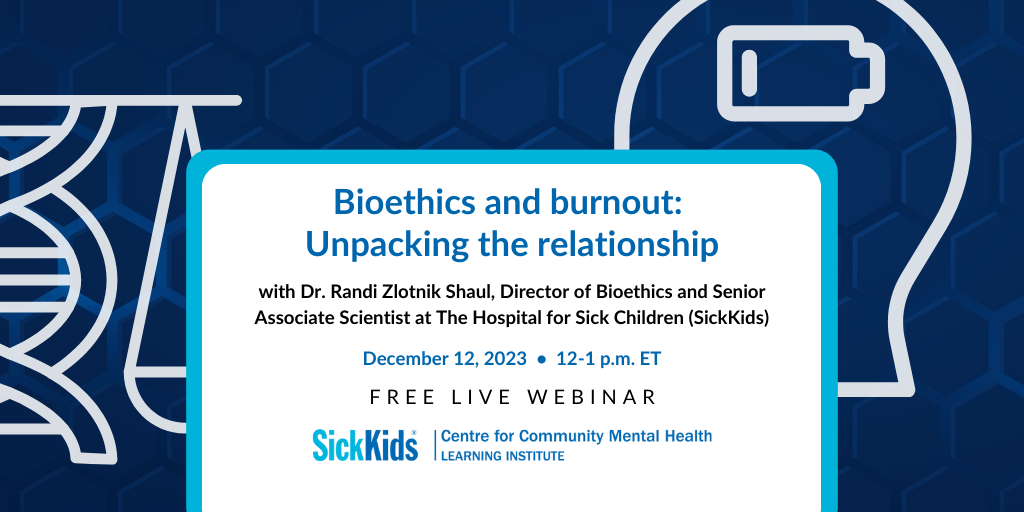 Bioethics and burnout:
Unpacking the relationship

with Dr. Randi Zlotnik Shaul, Director of Bioethics and Senior Associate Scientist at The Hospital for Sick Children (SickKids)

December 12, 2023 • 12-1 p.m. ET

FREE LIVE WEBINAR

SickKids® | Centre for Community Mental Health
LEARNING INSTITUTE